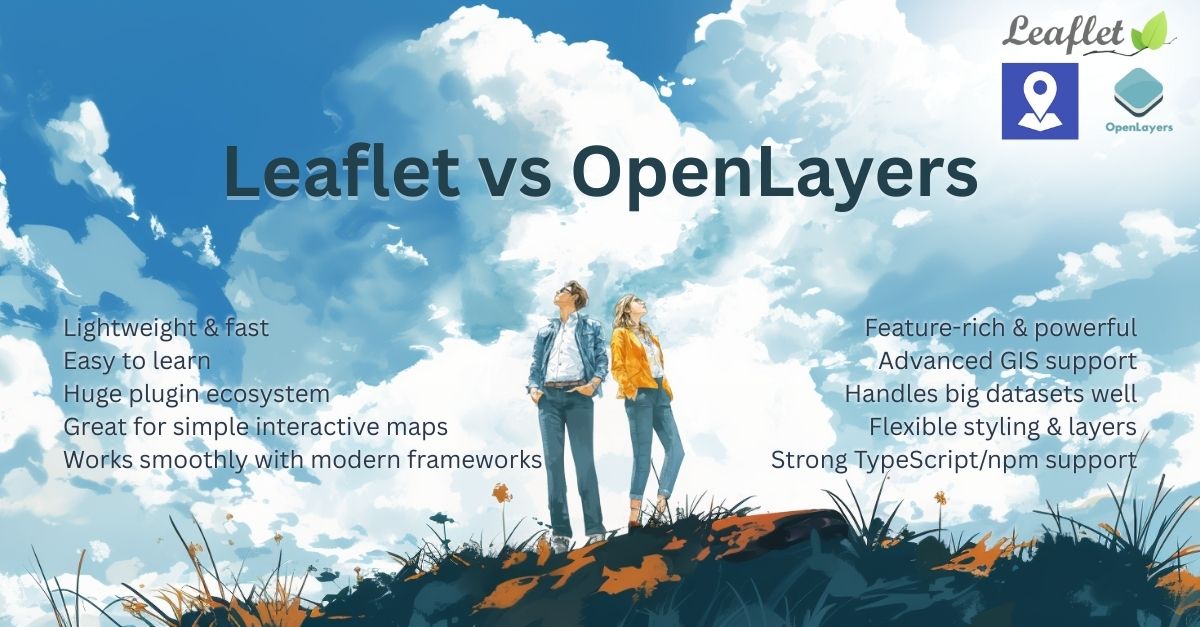 Leaflet

OpenLayers

Leaflet vs OpenLayers

Lightweight & fast
Easy to learn
Huge plugin ecosystem
Great for simple interactive maps
Works smoothly with modern frameworks

Feature-rich & powerful
Advanced GIS support
Handles big datasets well
Flexible styling & layers
Strong TypeScript/npm support